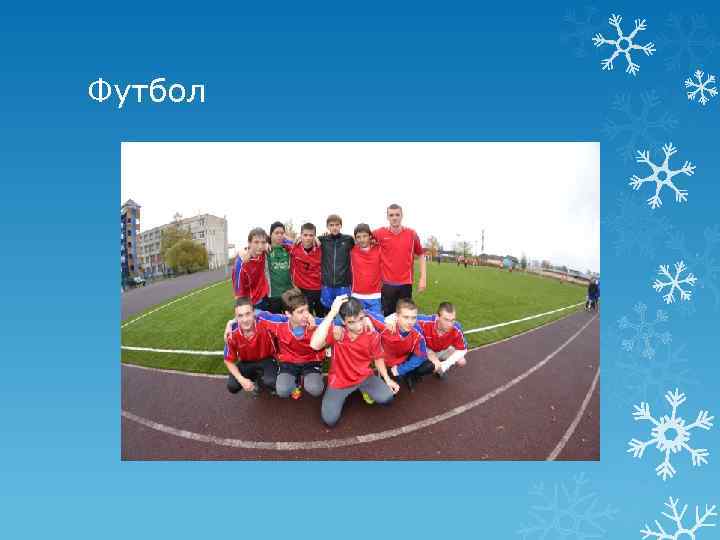 Футбол